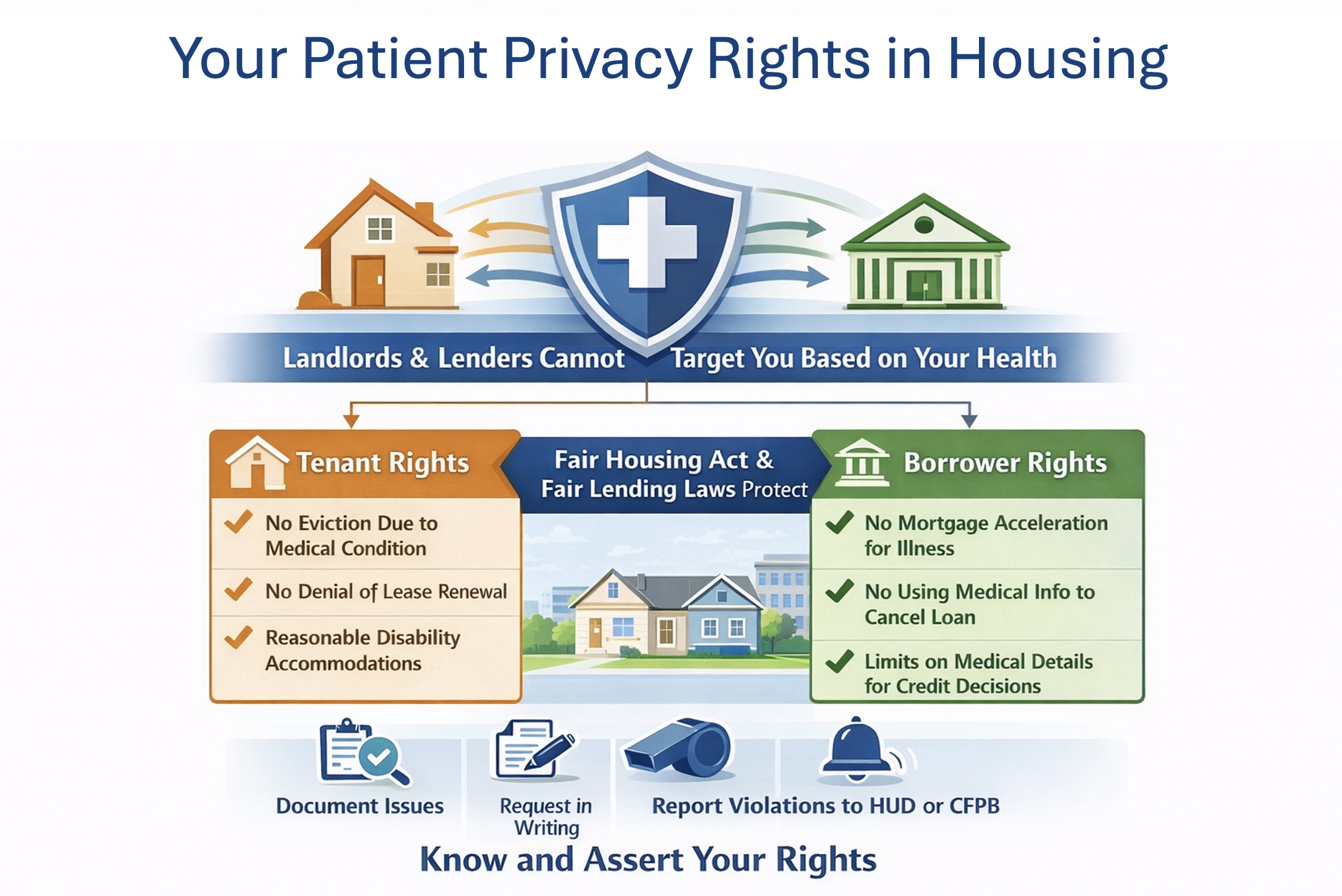 Your Patient Privacy Rights in Housing

Landlords & Lenders Cannot Target You Based on Your Health

Tenant Rights

No Eviction Due to Medical Condition

No Denial of Lease Renewal

Reasonable Disability Accommodations

Fair Housing Act & Fair Lending Laws Protect

Borrower Rights

No Mortgage Acceleration for Illness

No Using Medical Info to Cancel Loan

Limits on Medical Details for Credit Decisions

Document Issues

Request in Writing

Report Violations to HUD or CFPB

Know and Assert Your Rights